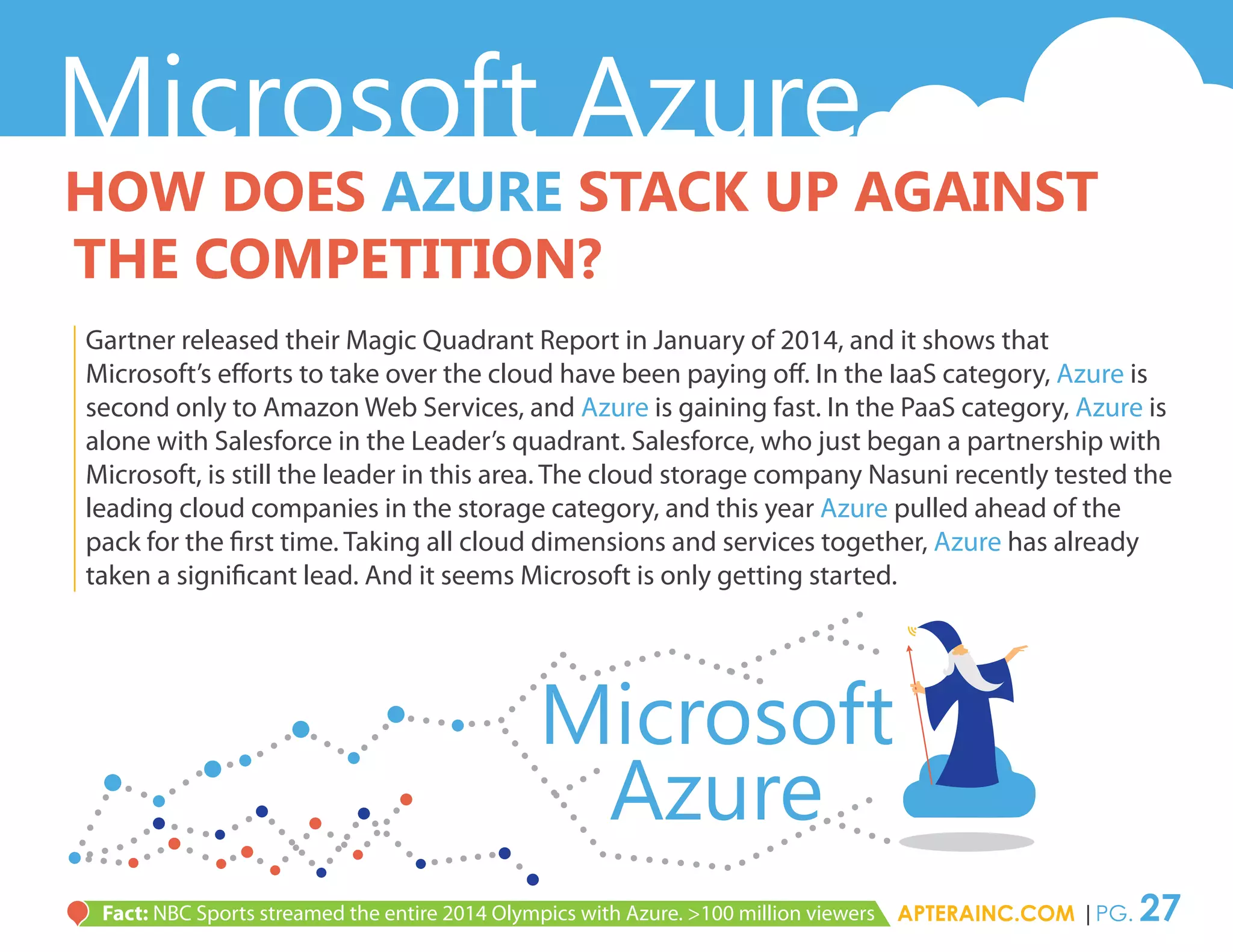 Microsoft Azure

HOW DOES AZURE STACK UP AGAINST THE COMPETITION?

Gartner released their Magic Quadrant Report in January of 2014, and it shows that Microsoft's efforts to take over the cloud have been paying off. In the IaaS category, Azure is second only to Amazon Web Services, and Azure is gaining fast. In the PaaS category, Azure is alone with Salesforce in the Leader's quadrant. Salesforce, who just began a partnership with Microsoft, is still the leader in this area. The cloud storage company Nasuni recently tested the leading cloud companies in the storage category, and this year Azure pulled ahead of the pack for the first time. Taking all cloud dimensions and services together, Azure has already taken a significant lead. And it seems Microsoft is only getting started.

Microsoft Azure

Fact: NBC Sports streamed the entire 2014 Olympics with Azure. >100 million viewers

APTERAINC.COM | PG. 27